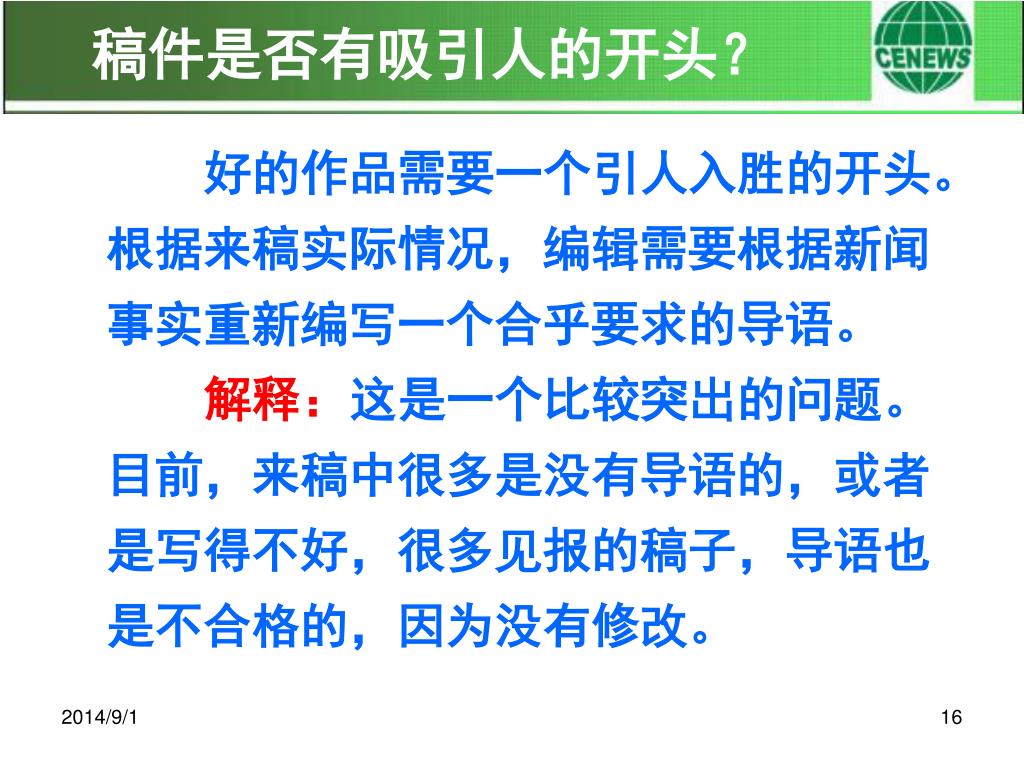 稿件是否有吸引人的开头?

CENEWS

好的作品需要一个引人入胜的开头。根据来稿实际情况，编辑需要根据新闻事实重新编写一个合乎要求的导语。

解释：这是一个比较突出的问题。目前，来稿中很多是没有导语的，或者是写得不好，很多见报的稿子，导语也是不合格的，因为没有修改。

2014/9/1

16